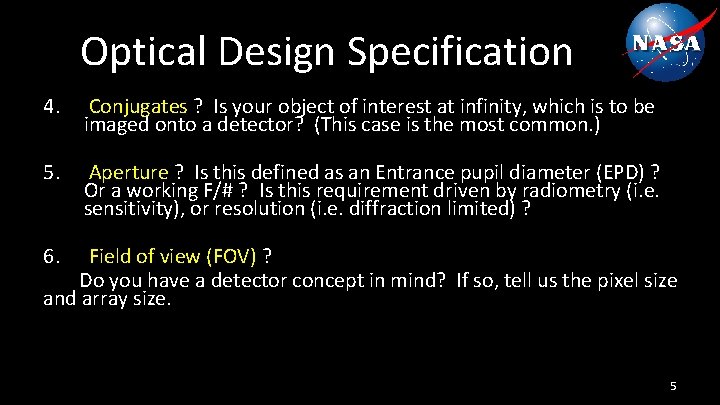 Optical Design Specification

NASA

4. Conjugates ? Is your object of interest at infinity, which is to be imaged onto a detector? (This case is the most common.)

5. Aperture ? Is this defined as an Entrance pupil diameter (EPD) ? Or a working F/# ? Is this requirement driven by radiometry (i.e. sensitivity), or resolution (i.e. diffraction limited) ?

6. Field of view (FOV) ?
Do you have a detector concept in mind? If so, tell us the pixel size and array size.

5